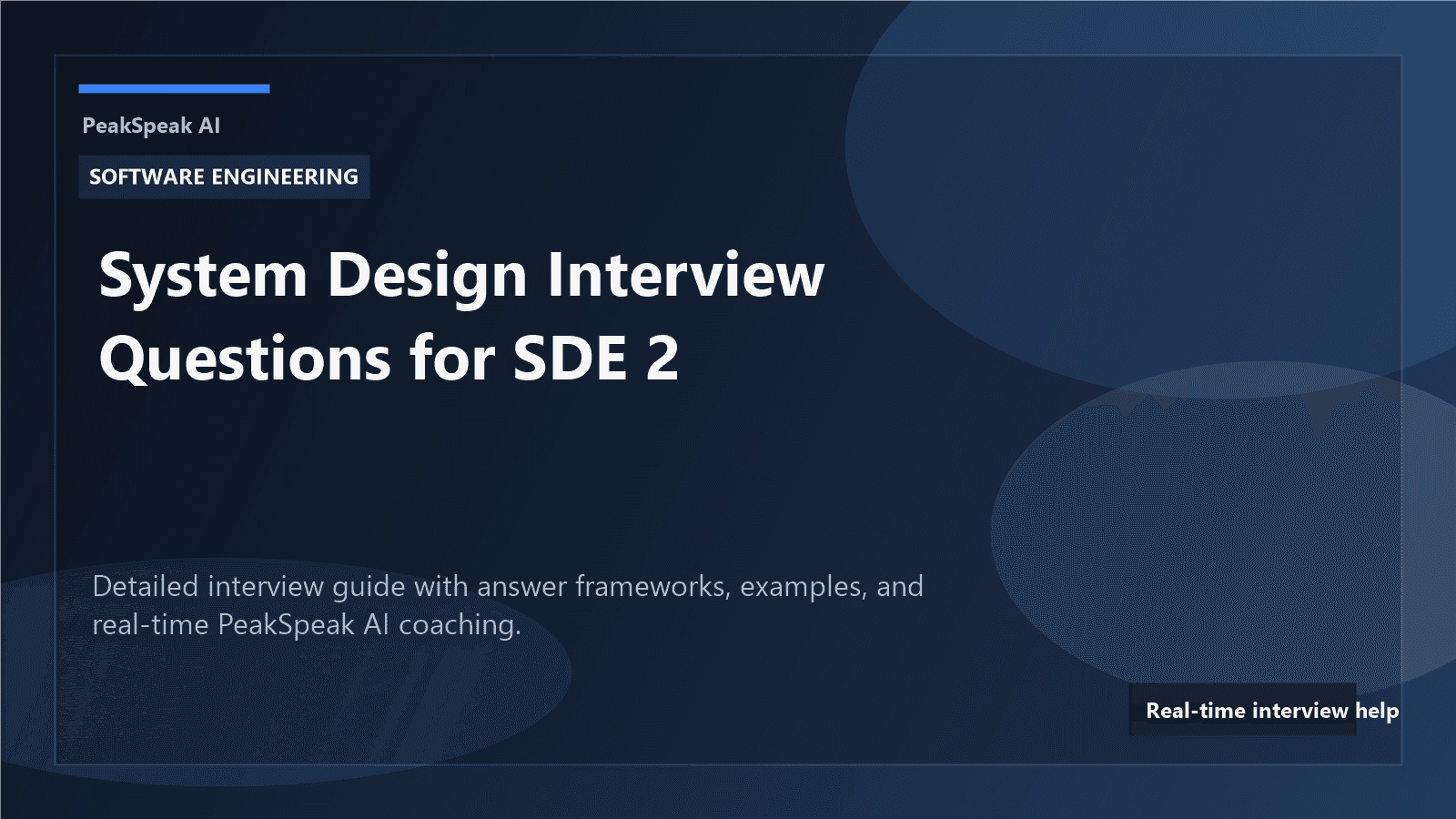 PeakSpeak AI

SOFTWARE ENGINEERING

System Design Interview Questions for SDE 2

Detailed interview guide with answer frameworks, examples, and real-time PeakSpeak AI coaching.

Real-time interview help